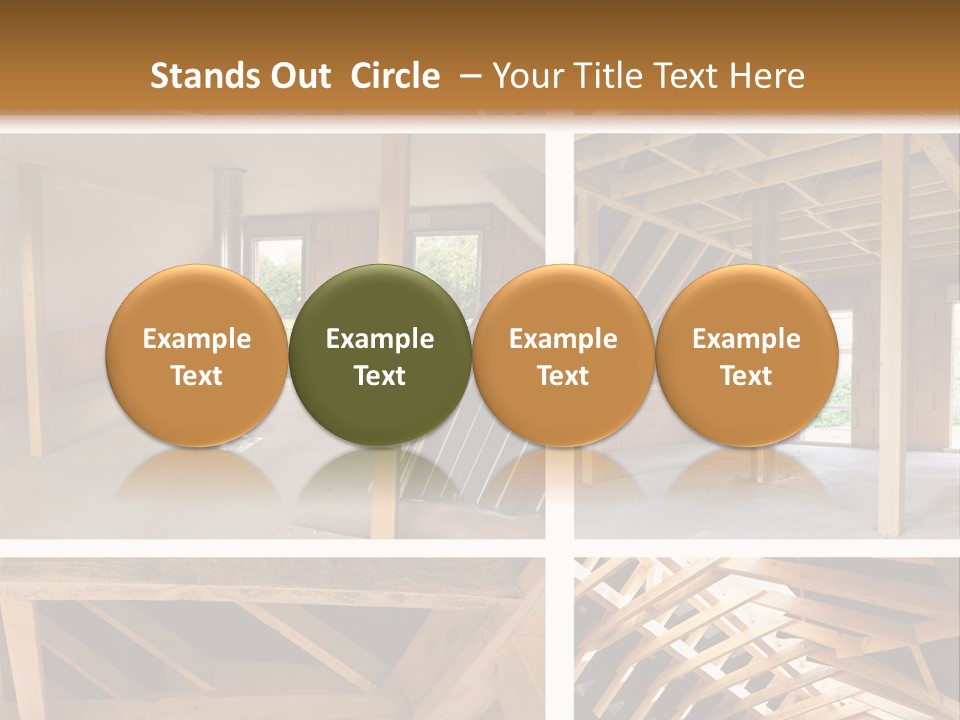 Stands Out Circle – Your Title Text Here

Example Text

Example Text

Example Text

Example Text